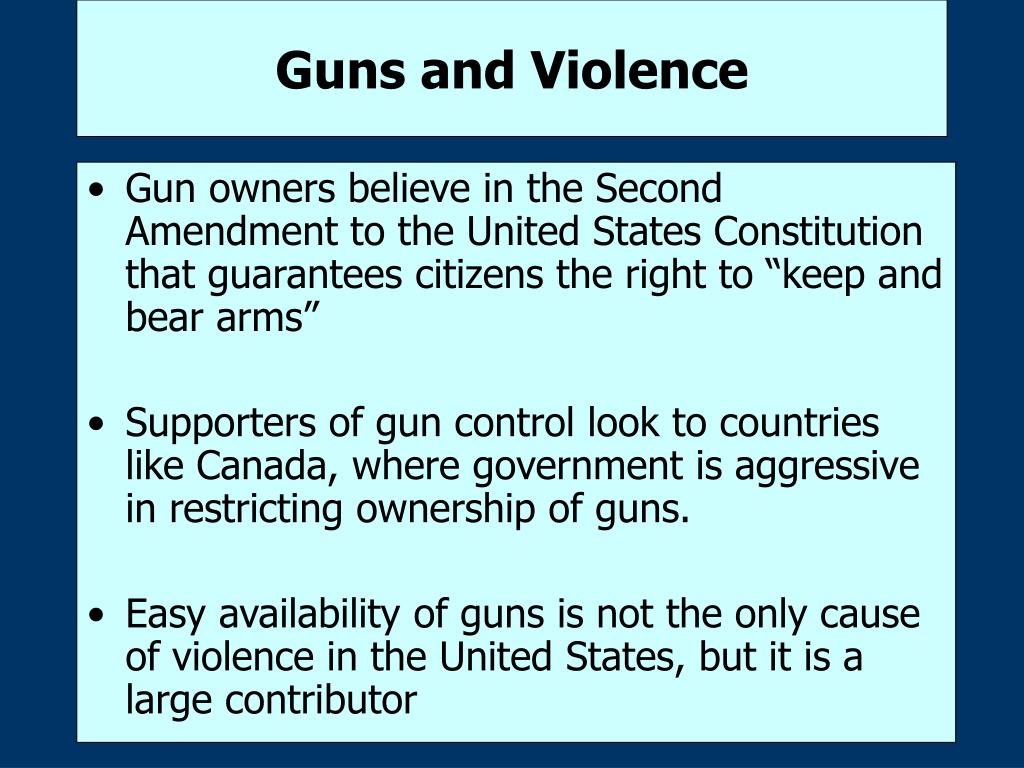 Guns and Violence

• Gun owners believe in the Second Amendment to the United States Constitution that guarantees citizens the right to “keep and bear arms”

• Supporters of gun control look to countries like Canada, where government is aggressive in restricting ownership of guns.

• Easy availability of guns is not the only cause of violence in the United States, but it is a large contributor